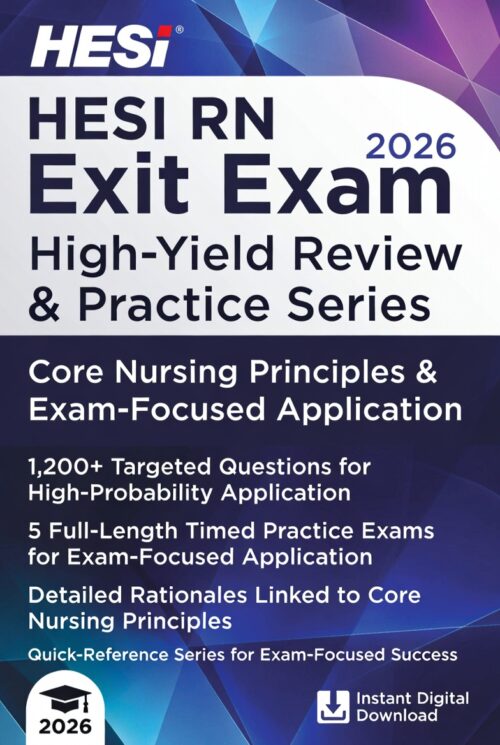 HESI®

HESI RN
2026
Exit Exam
High-Yield Review & Practice Series

Core Nursing Principles & Exam-Focused Application

1,200+ Targeted Questions for High-Probability Application

5 Full-Length Timed Practice Exams for Exam-Focused Application

Detailed Rationales Linked to Core Nursing Principles

Quick-Reference Series for Exam-Focused Success

2026

Instant Digital Download